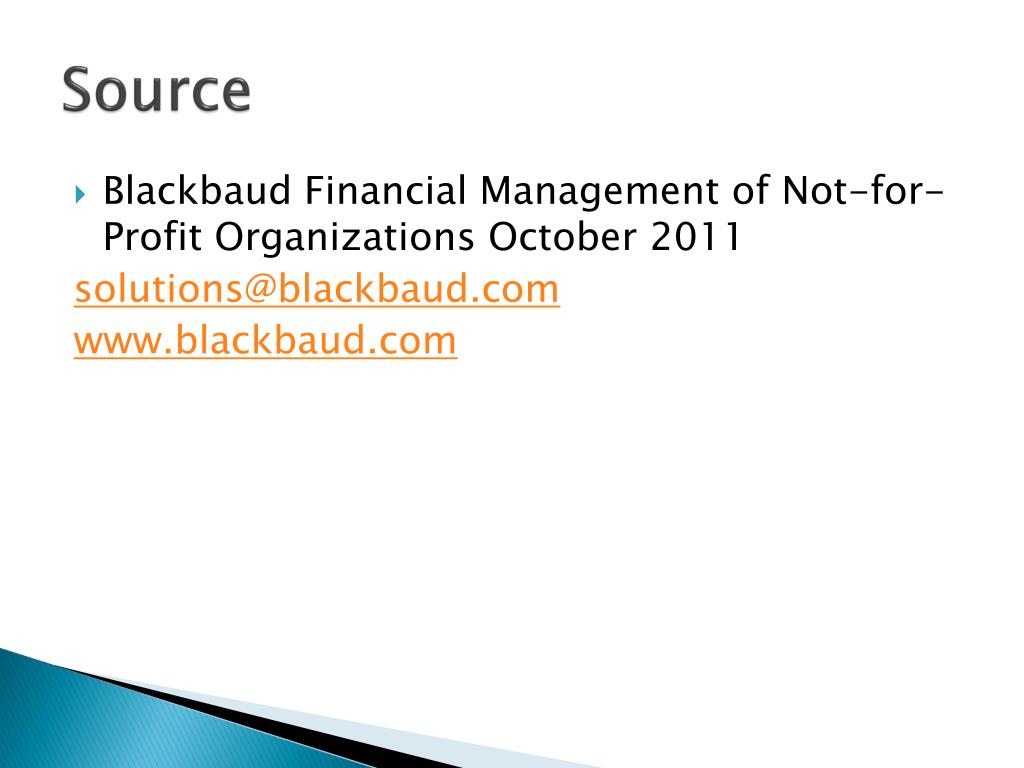 Source

Blackbaud Financial Management of Not-for-Profit Organizations October 2011

solutions@blackbaud.com
www.blackbaud.com